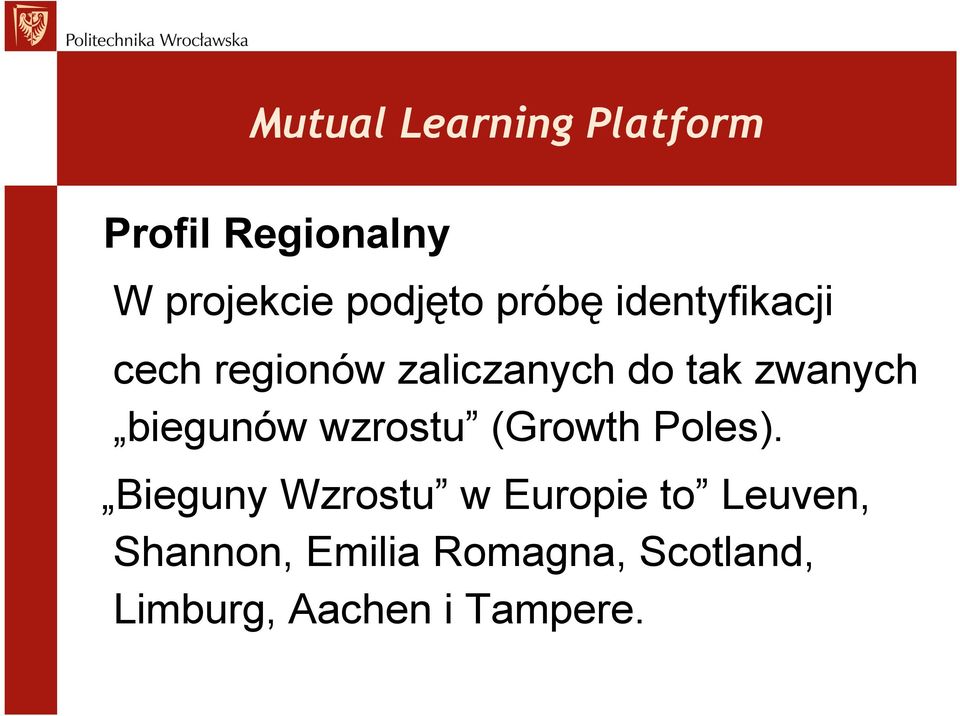 Politechnika Wrocławska

Mutual Learning Platform

Profil Regionalny

W projekcie podjęto próbę identyfikacji cech regionów zaliczanych do tak zwanych „biegunów wzrostu” (Growth Poles).

„Bieguny Wzrostu” w Europie to” Leuven, Shannon, Emilia Romagna, Scotland, Limburg, Aachen i Tampere.